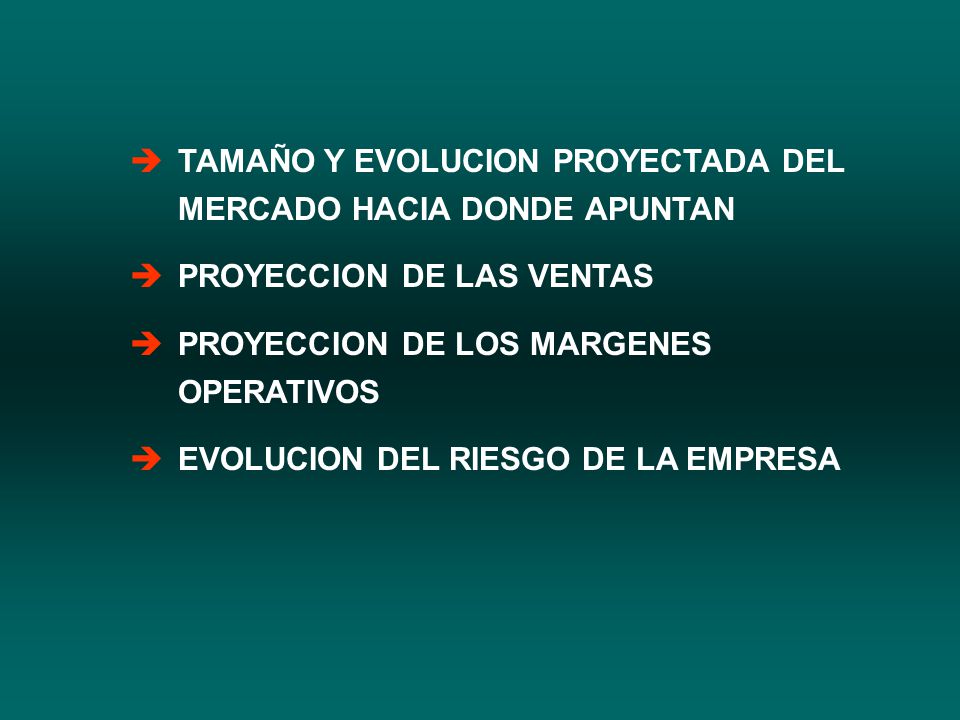 ➔ TAMAÑO Y EVOLUCION PROYECTADA DEL MERCADO HACIA DONDE APUNTAN

➔ PROYECCION DE LAS VENTAS

➔ PROYECCION DE LOS MARGENES OPERATIVOS

➔ EVOLUCION DEL RIESGO DE LA EMPRESA